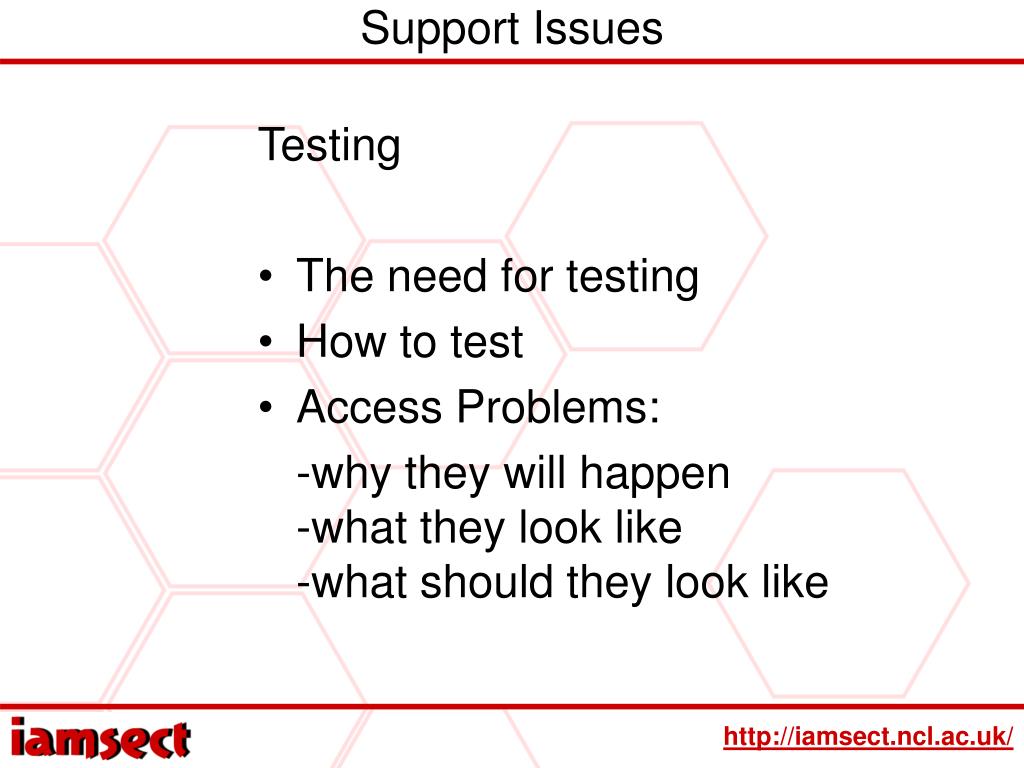 Support Issues

Testing

• The need for testing
• How to test
• Access Problems:

-why they will happen
-what they look like
-what should they look like

iamsect

http://iamsect.ncl.ac.uk/